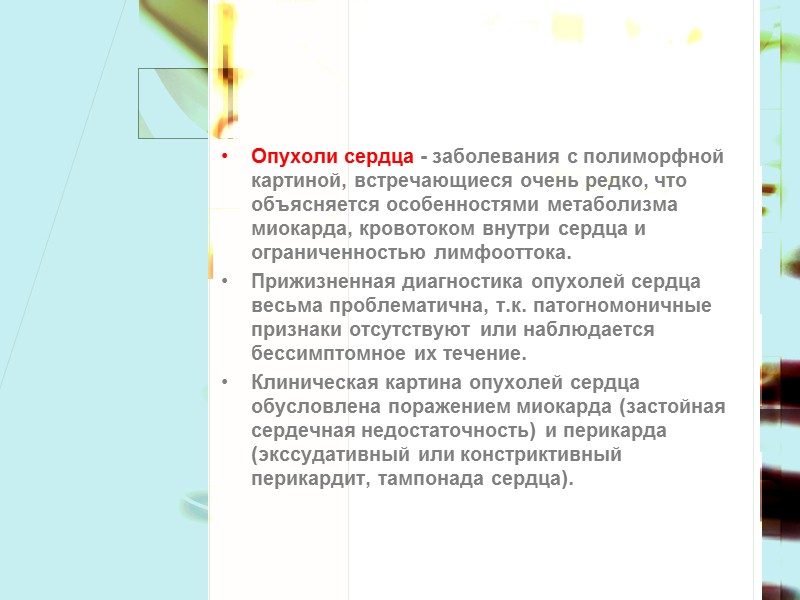 • Опухоли сердца - заболевания с полиморфной картиной, встречающиеся очень редко, что объясняется особенностями метаболизма миокарда, кровотоком внутри сердца и ограниченностью лимфооттока.

• Прижизненная диагностика опухолей сердца весьма проблематична, т.к. патогномоничные признаки отсутствуют или наблюдается бессимптомное их течение.

• Клиническая картина опухолей сердца обусловлена поражением миокарда (застойная сердечная недостаточность) и перикарда (экссудативный или констриктивный перикардит, тампонада сердца).